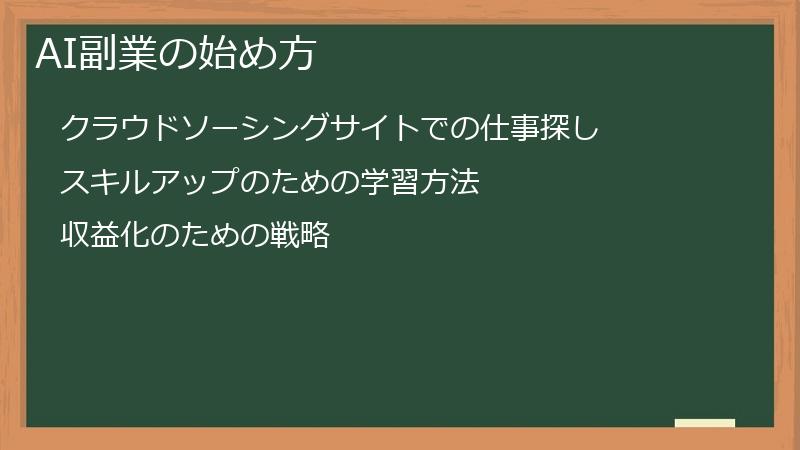 AI副業の始め方

クラウドソーシングサイトでの仕事探し

スキルアップのための学習方法

収益化のための戦略